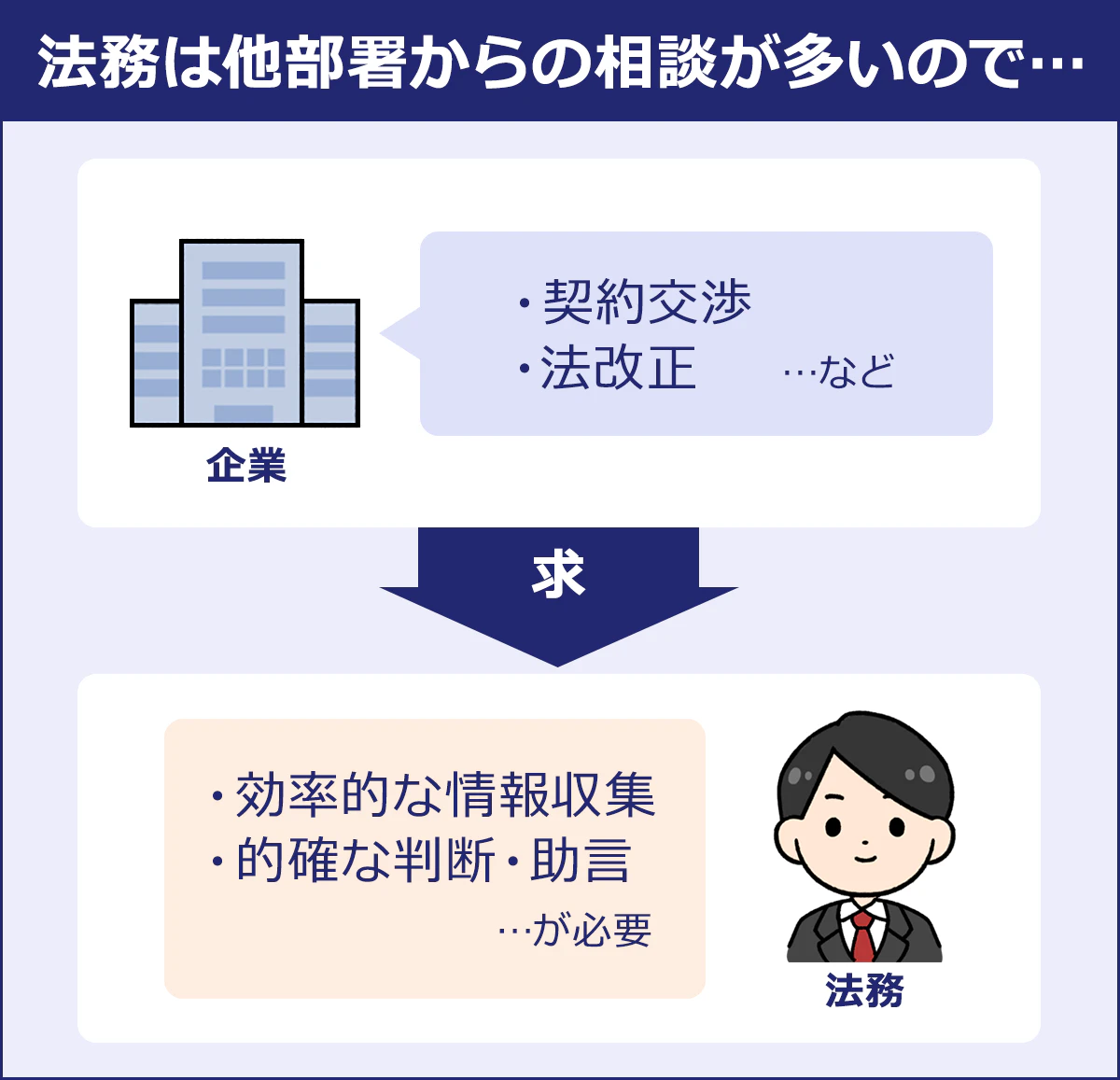 法務は他部署からの相談が多いので…

・契約交渉
・法改正 …など

企業

求

・効率的な情報収集
・的確な判断・助言
…が必要

法務